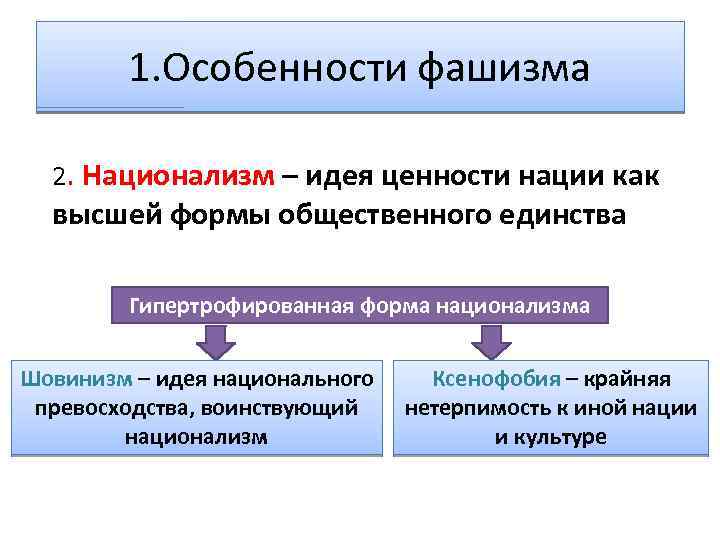 1.Особенности фашизма

2. Национализм – идея ценности нации как высшей формы общественного единства

Гипертрофированная форма национализма

Шовинизм – идея национального превосходства, воинствующий национализм

Ксенофобия – крайняя нетерпимость к иной нации и культуре